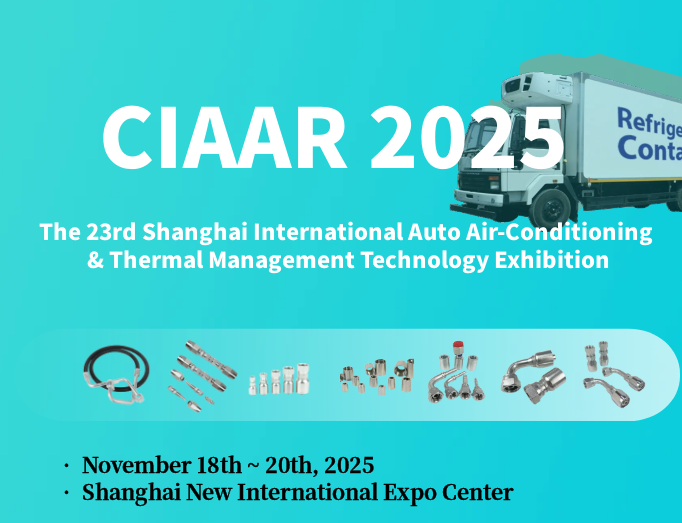 CIAAR 2025

Refrige
Conta

The 23rd Shanghai International Auto Air-Conditioning & Thermal Management Technology Exhibition

· November 18th ~ 20th, 2025
· Shanghai New International Expo Center